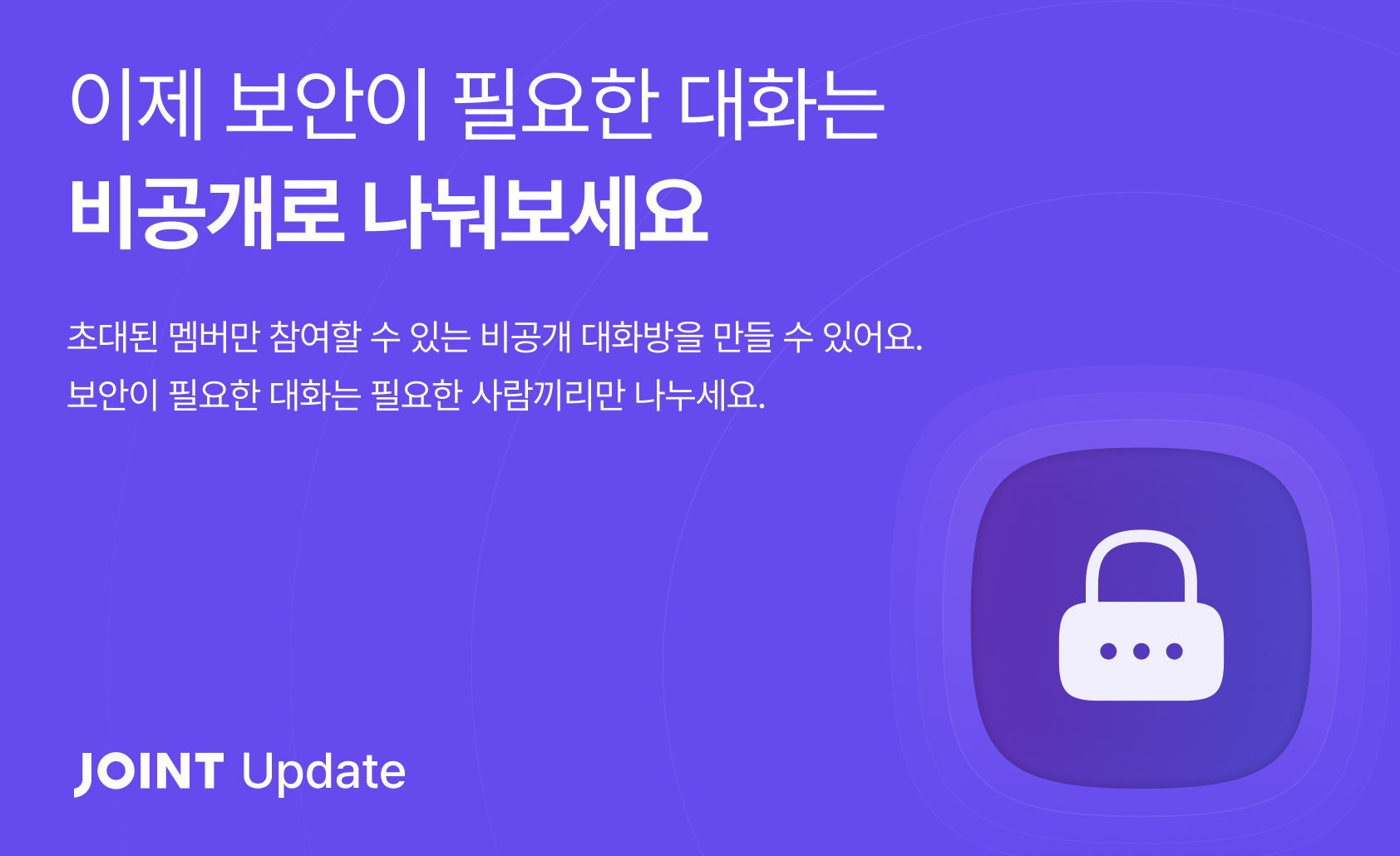 이제 보안이 필요한 대화는
비공개로 나눠보세요

초대된 멤버만 참여할 수 있는 비공개 대화방을 만들 수 있어요.
보안이 필요한 대화는 필요한 사람끼리만 나누세요.

JOINT Update